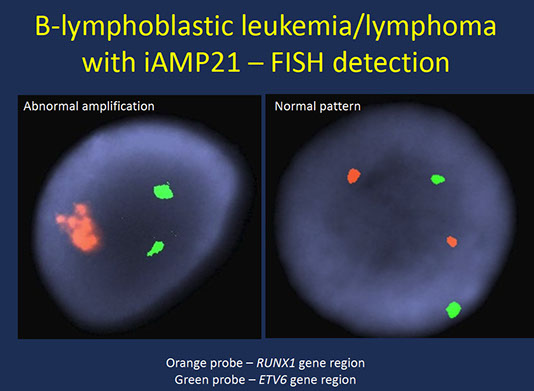 B-lymphoblastic leukemia/lymphoma with iAMP21 – FISH detection

Abnormal amplification

Normal pattern

Orange probe – RUNX1 gene region
Green probe – ETV6 gene region